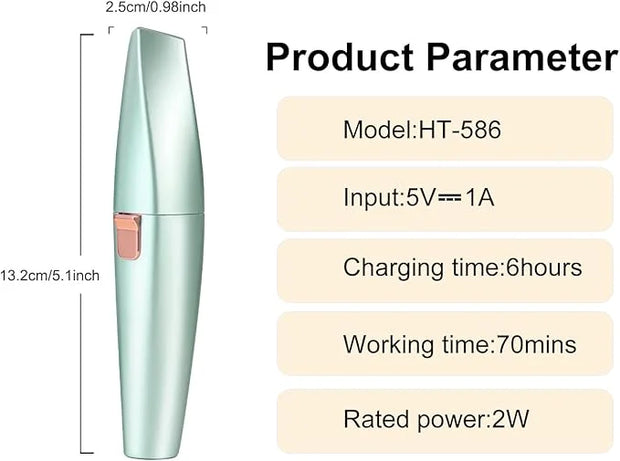 2.5cm/0.98inch

13.2cm/5.1inch

Product Parameter

Model:HT-586

Input:5V⎓1A

Charging time:6hours

Working time:70mins

Rated power:2W